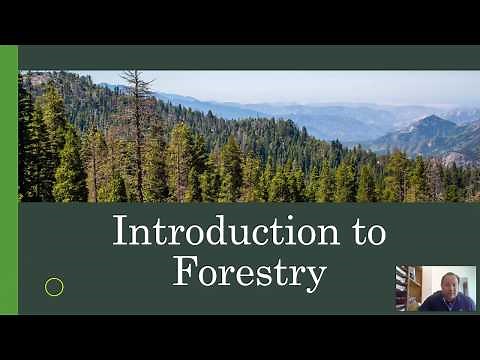 Introduction to Forestry